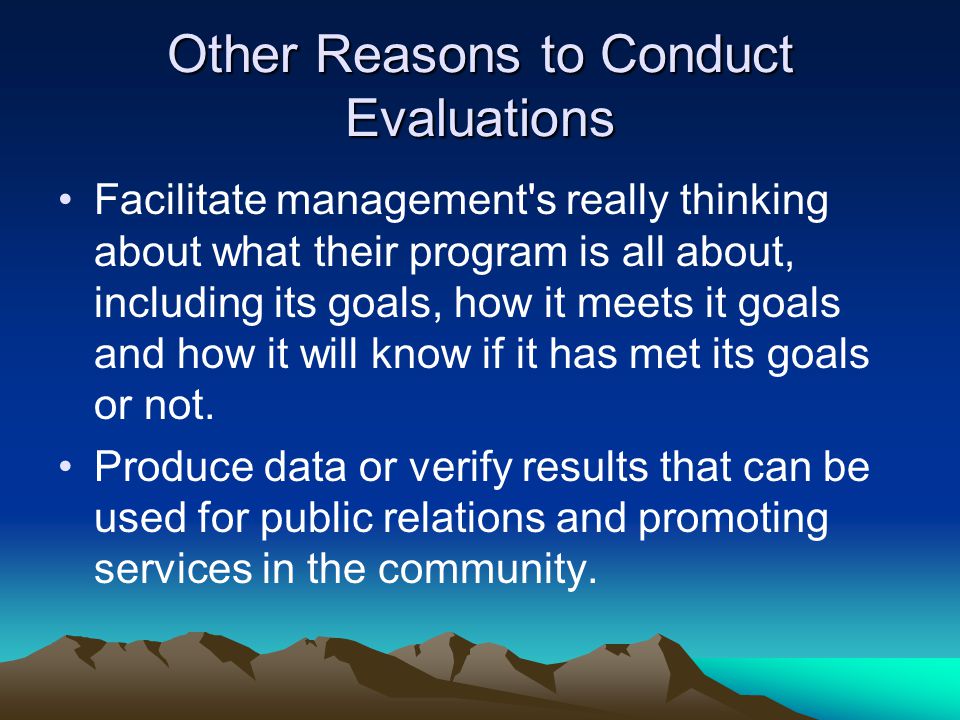 Other Reasons to Conduct Evaluations

• Facilitate management's really thinking about what their program is all about, including its goals, how it meets it goals and how it will know if it has met its goals or not.

• Produce data or verify results that can be used for public relations and promoting services in the community.